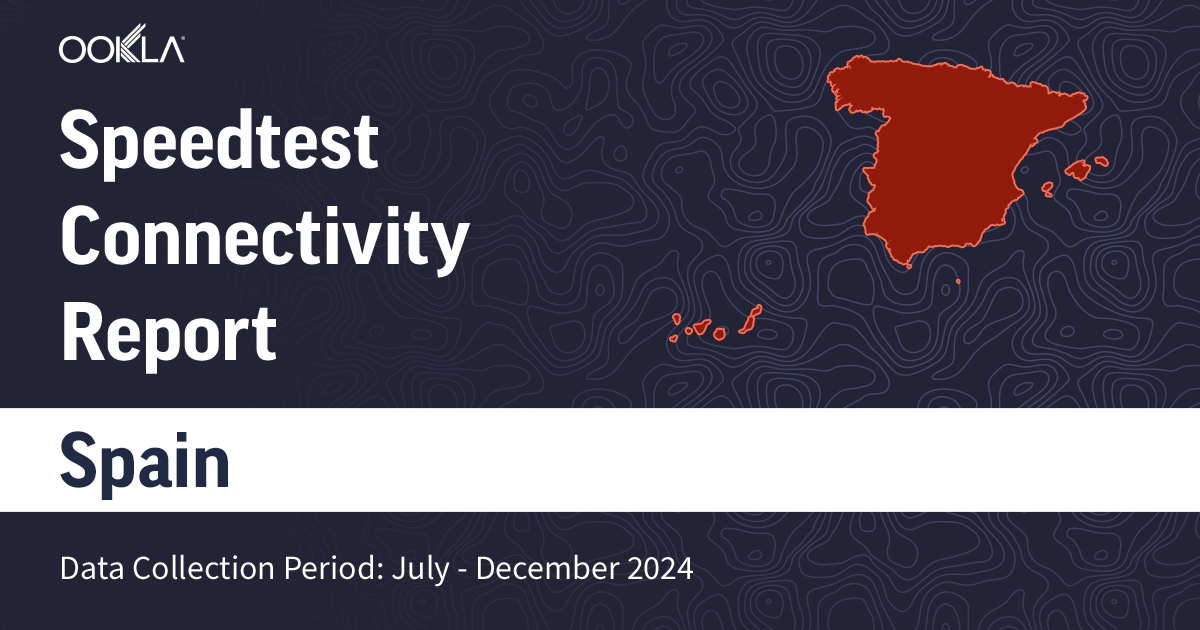 OOKLA

Speedtest Connectivity Report

Spain

Data Collection Period: July - December 2024